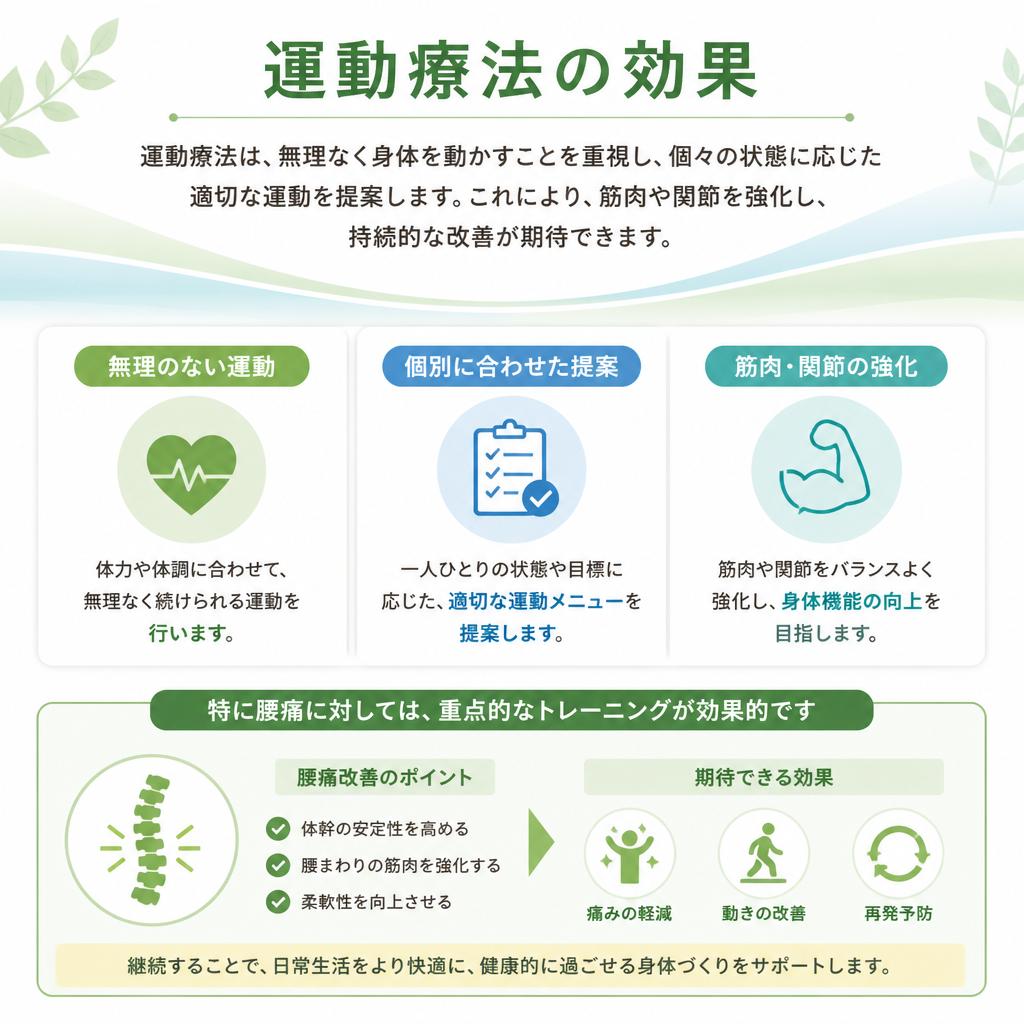 運動療法の効果

運動療法は、無理なく身体を動かすことを重視し、個々の状態に応じた適切な運動を提案します。これにより、筋肉や関節を強化し、持続的な改善が期待できます。

無理のない運動

体力や体調に合わせて、無理なく続けられる運動を行います。

個別に合わせた提案

一人ひとりの状態や目標に応じた、適切な運動メニューを提案します。

筋肉・関節の強化

筋肉や関節をバランスよく強化し、身体機能の向上を目指します。

特に腰痛に対しては、重点的なトレーニングが効果的です

腰痛改善のポイント

体幹の安定性を高める
腰まわりの筋肉を強化する
柔軟性を向上させる

期待できる効果

痛みの軽減
動きの改善
再発予防

継続することで、日常生活をより快適に、健康的に過ごせる身体づくりをサポートします。